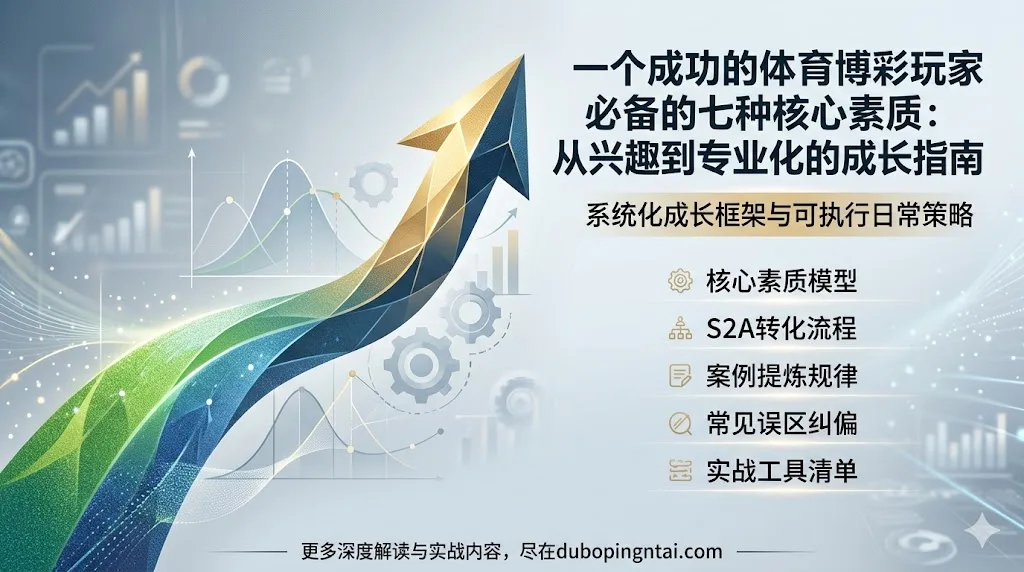 一个成功的体育博彩玩家必备的七种核心素质：从兴趣到专业化的成长指南

系统化成长框架与可执行日常策略

核心素质模型

S2A转化流程

案例提炼规律

常见误区纠偏

实战工具清单

更多深度解读与实战内容，尽在dubopingntai.com